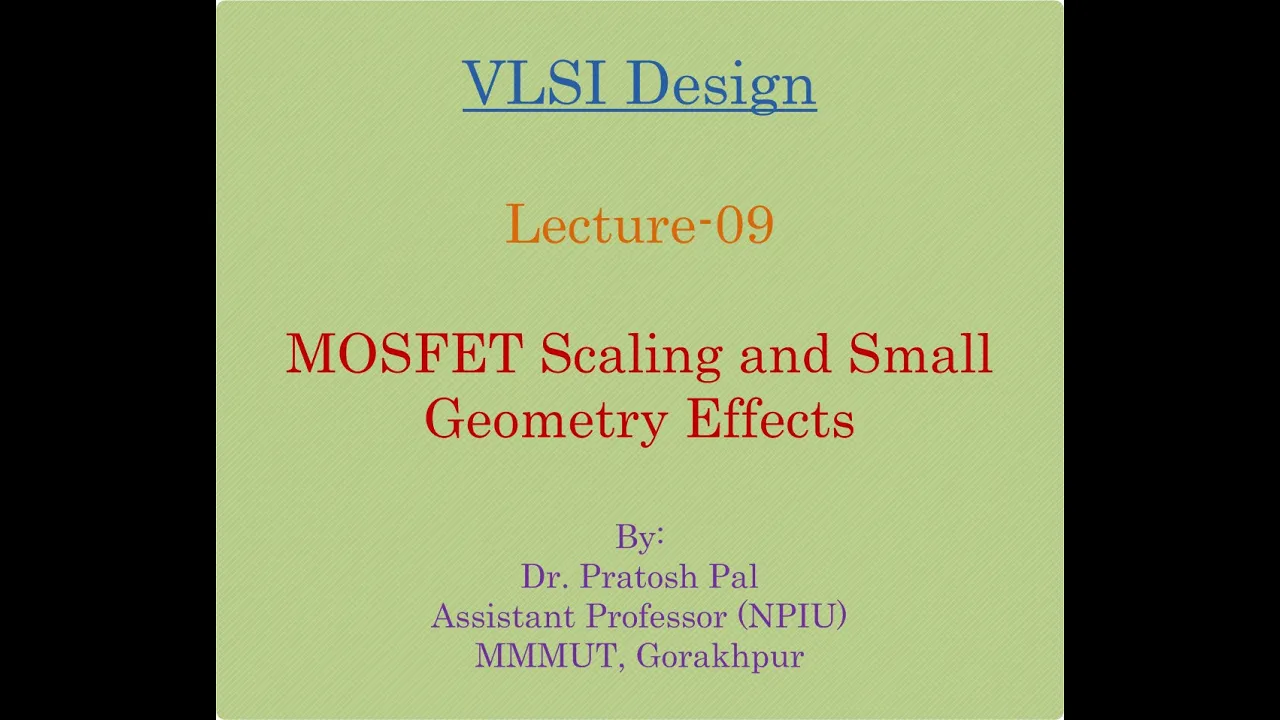 VLSI Design

Lecture-09

MOSFET Scaling and Small Geometry Effects

By:
Dr. Pratosh Pal
Assistant Professor (NPIU)
MMMUT, Gorakhpur